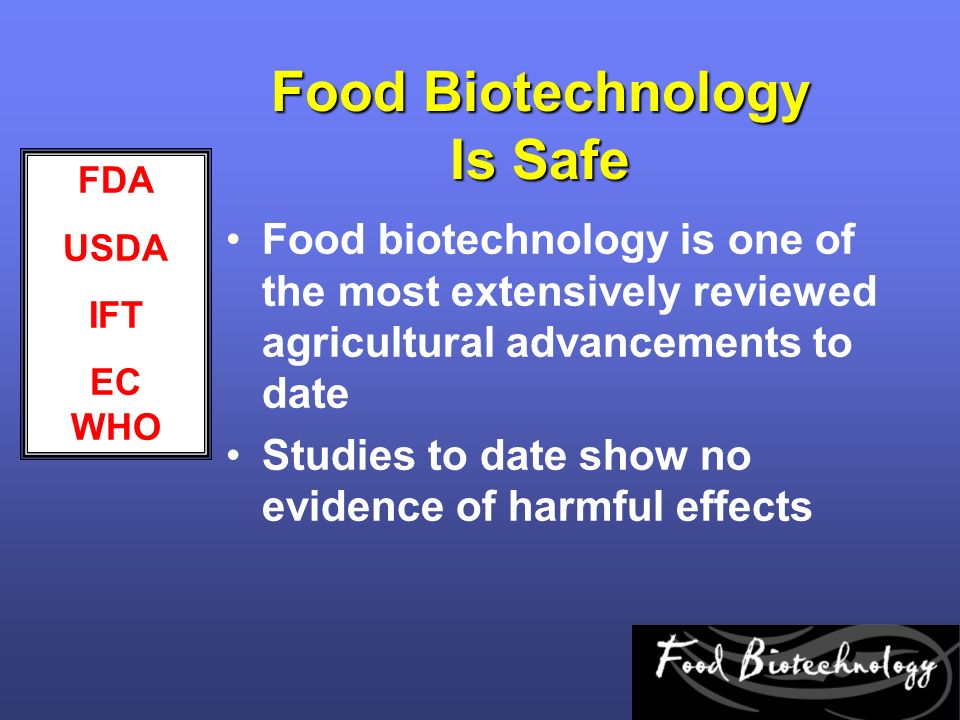 Food Biotechnology Is Safe

FDA

USDA

IFT

EC
WHO

• Food biotechnology is one of the most extensively reviewed agricultural advancements to date

• Studies to date show no evidence of harmful effects

Food Biotechnology